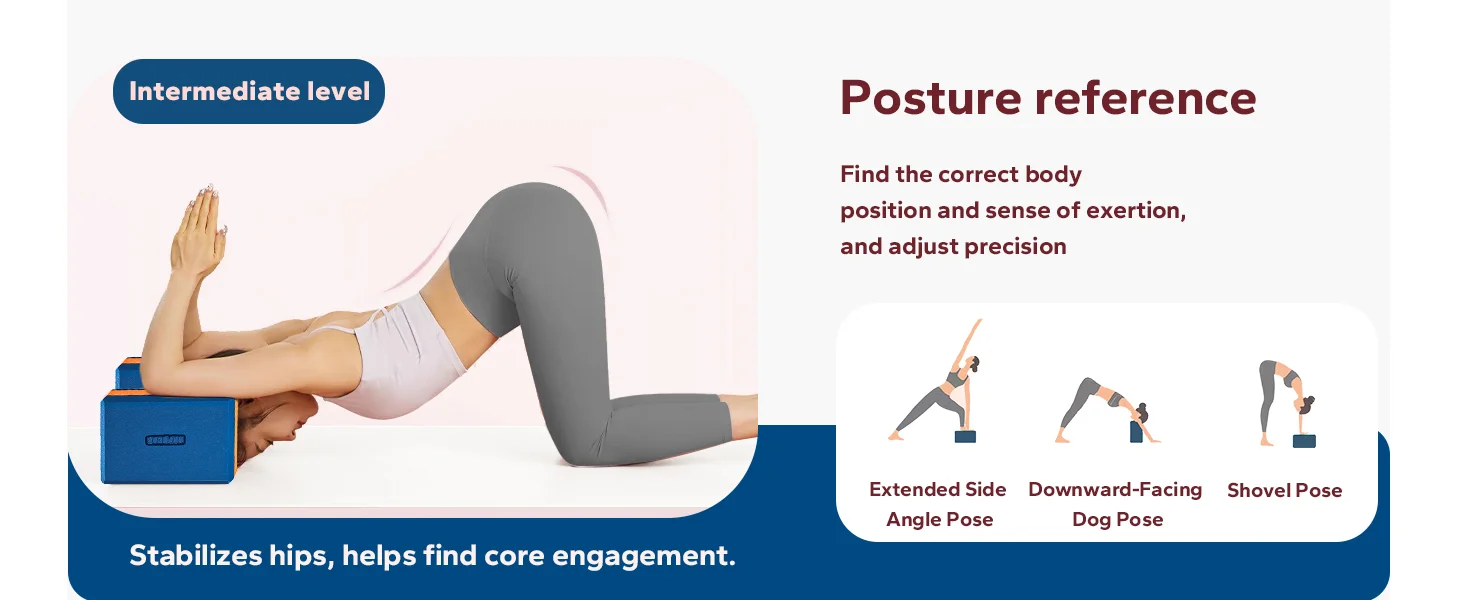 Intermediate level

Stabilizes hips, helps find core engagement.

Posture reference

Find the correct body position and sense of exertion, and adjust precision

Extended Side Angle Pose

Downward-Facing Dog Pose

Shovel Pose